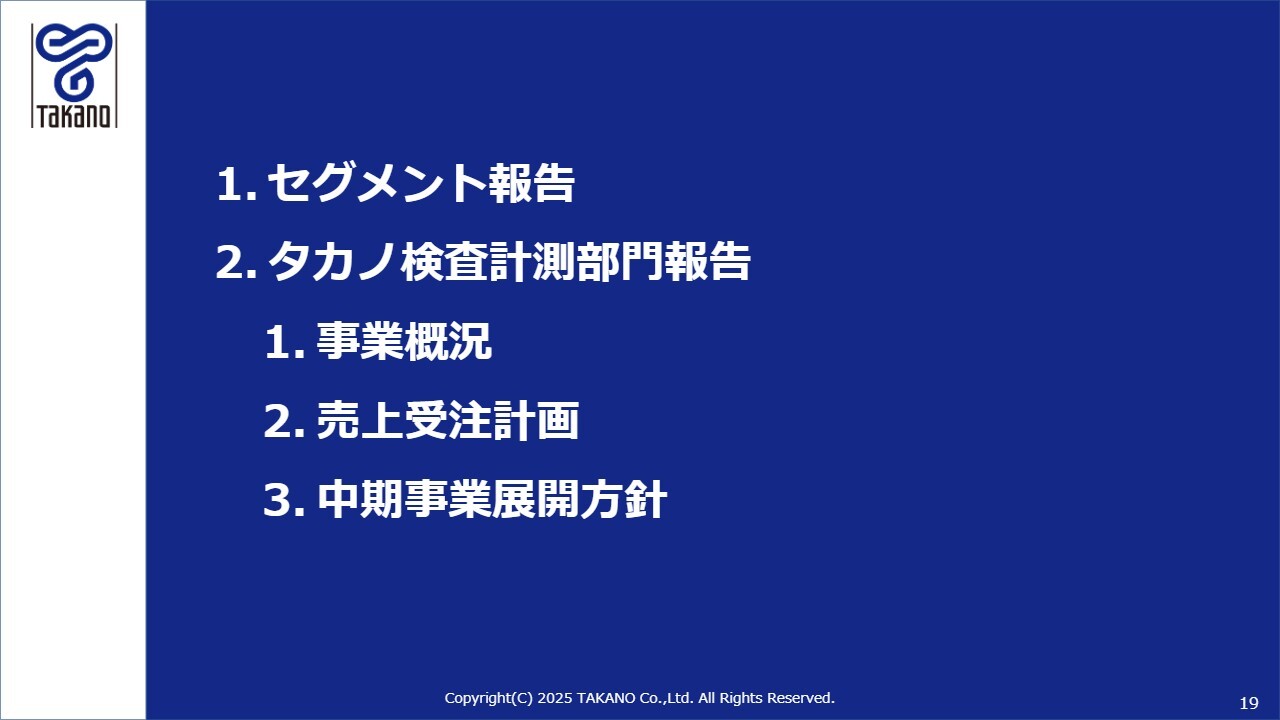 TAKANO

1. セグメント報告

2. タカノ検査計測部門報告

1. 事業概況

2. 売上受注計画

3. 中期事業展開方針

Copyright(C) 2025 TAKANO Co.,Ltd. All Rights Reserved.

19